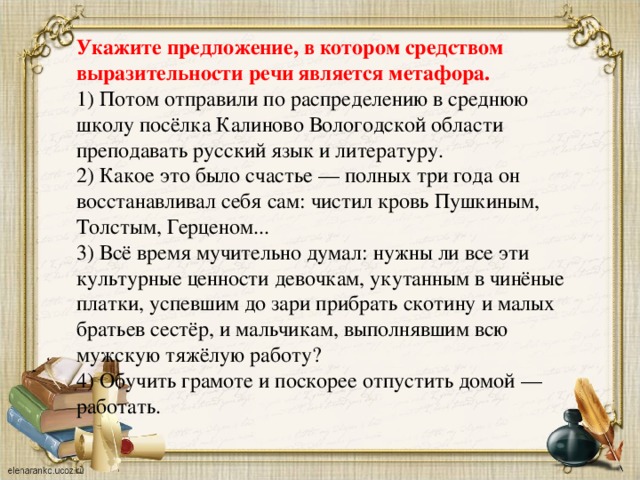 Укажите предложение, в котором средством выразительности речи является метафора.
1) Потом отправили по распределению в среднюю школу посёлка Калиново Вологодской области преподавать русский язык и литературу.
2) Какое это было счастье — полных три года он восстанавливал себя сам: чистил кровь Пушкиным, Толстым, Герценом...
3) Всё время мучительно думал: нужны ли все эти культурные ценности девочкам, укутанным в чинёные платки, успевшим до зари прибрать скотину и малых братьев сестёр, и мальчикам, выполнявшим всю мужскую тяжёлую работу?
4) Обучить грамоте и поскорее отпустить домой — работать.

elenarankc.ucoz.ru